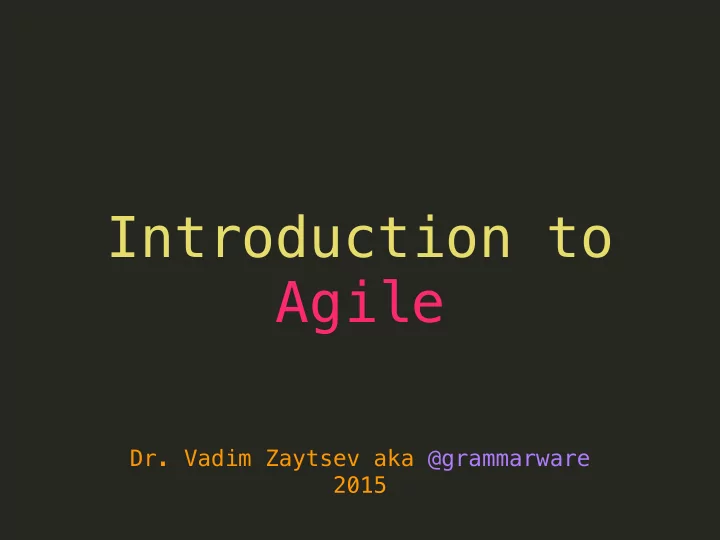 Introduction to
Agile

Dr. Vadim Zaytsev aka @grammarware
2015